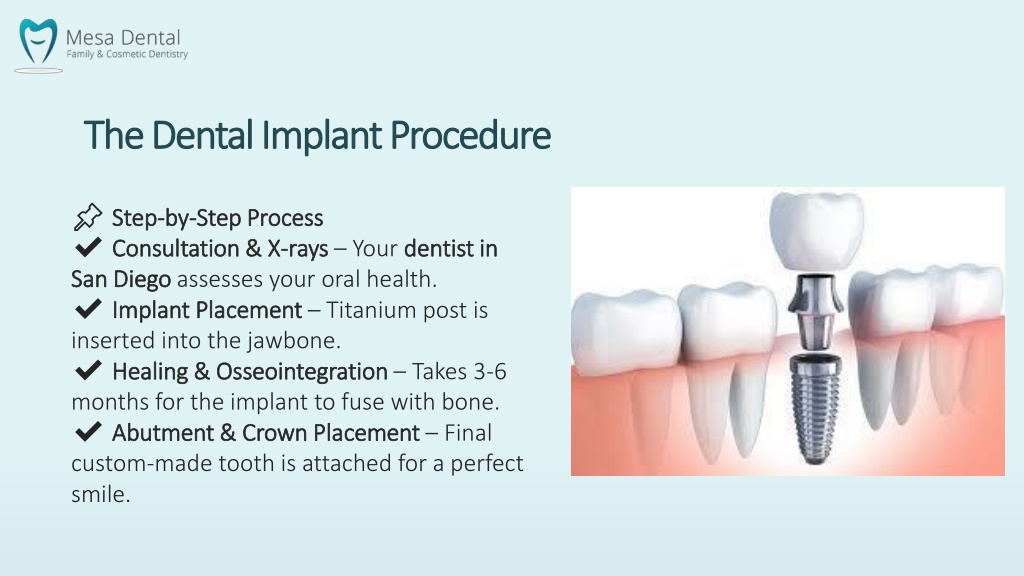 Mesa Dental
Family & Cosmetic Dentistry

The Dental Implant Procedure

📌 Step-by-Step Process
✔ Consultation & X-rays – Your dentist in San Diego assesses your oral health.
✔ Implant Placement – Titanium post is inserted into the jawbone.
✔ Healing & Osseointegration – Takes 3-6 months for the implant to fuse with bone.
✔ Abutment & Crown Placement – Final custom-made tooth is attached for a perfect smile.